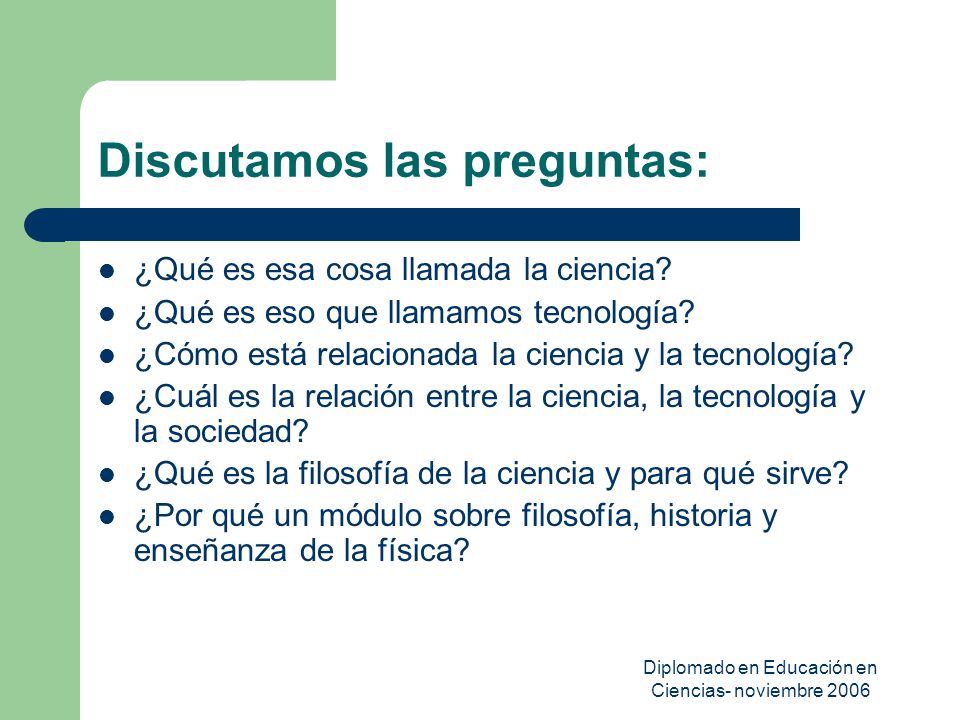 Discutamos las preguntas:

- ¿Qué es esa cosa llamada la ciencia?
- ¿Qué es eso que llamamos tecnología?
- ¿Cómo está relacionada la ciencia y la tecnología?
- ¿Cuál es la relación entre la ciencia, la tecnología y la sociedad?
- ¿Qué es la filosofía de la ciencia y para qué sirve?
- ¿Por qué un módulo sobre filosofía, historia y enseñanza de la física?

Diplomado en Educación en Ciencias- noviembre 2006